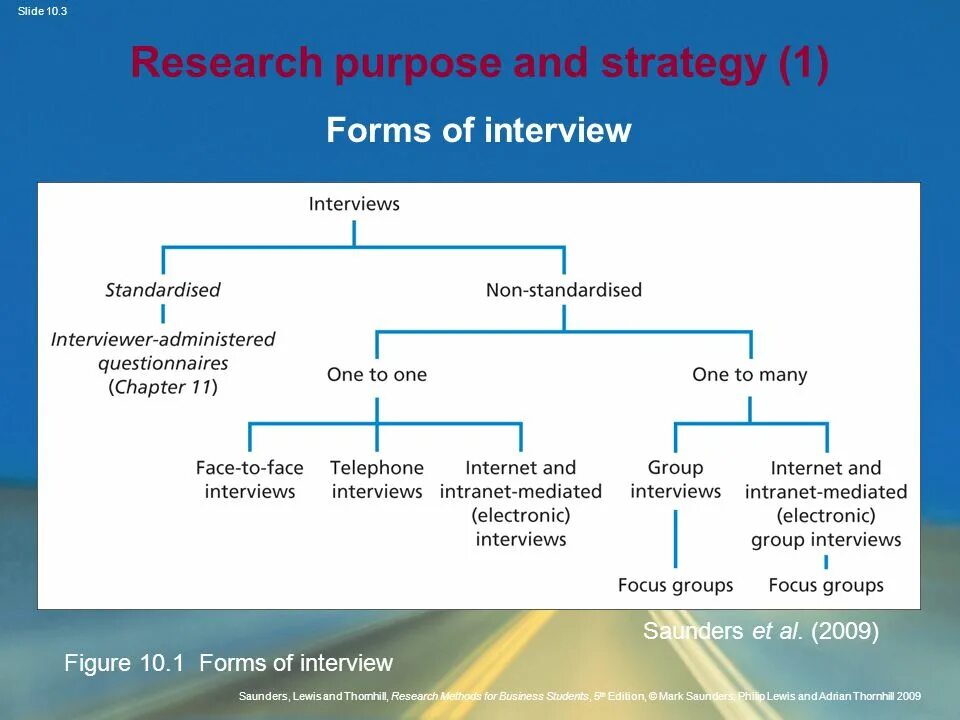 Slide 10.3

Research purpose and strategy (1)

Forms of interview

Interviews

Standardised

Interviewer-administered questionnaires (Chapter 11)

Non-standardised

One to one

One to many

Face-to-face interviews

Telephone interviews

Internet and intranet-mediated (electronic) interviews

Group interviews

Internet and intranet-mediated (electronic) group interviews

Focus groups

Focus groups

Saunders et al. (2009)

Figure 10.1 Forms of interview

Saunders, Lewis and Thornhill, Research Methods for Business Students, 5th Edition, © Mark Saunders, Philip Lewis and Adrian Thornhill 2009